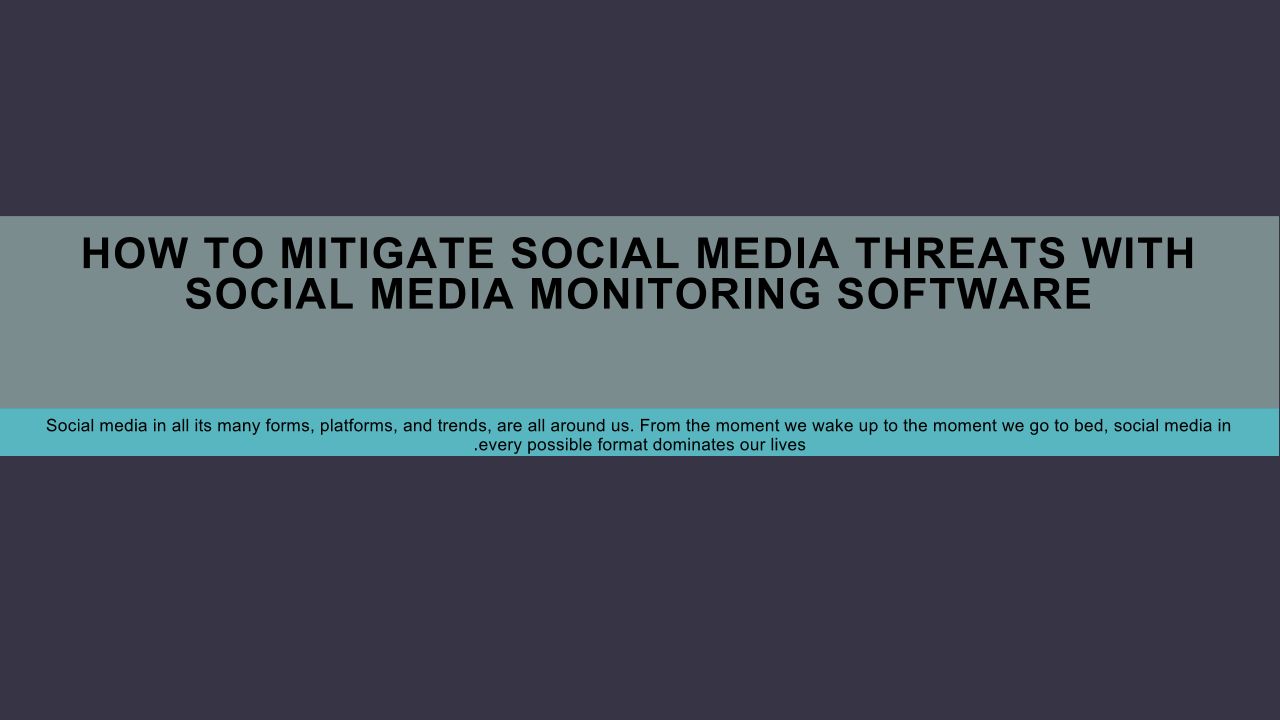 HOW TO MITIGATE SOCIAL MEDIA THREATS WITH SOCIAL MEDIA MONITORING SOFTWARE

Social media in all its many forms, platforms, and trends, are all around us. From the moment we wake up to the moment we go to bed, social media in .every possible format dominates our lives